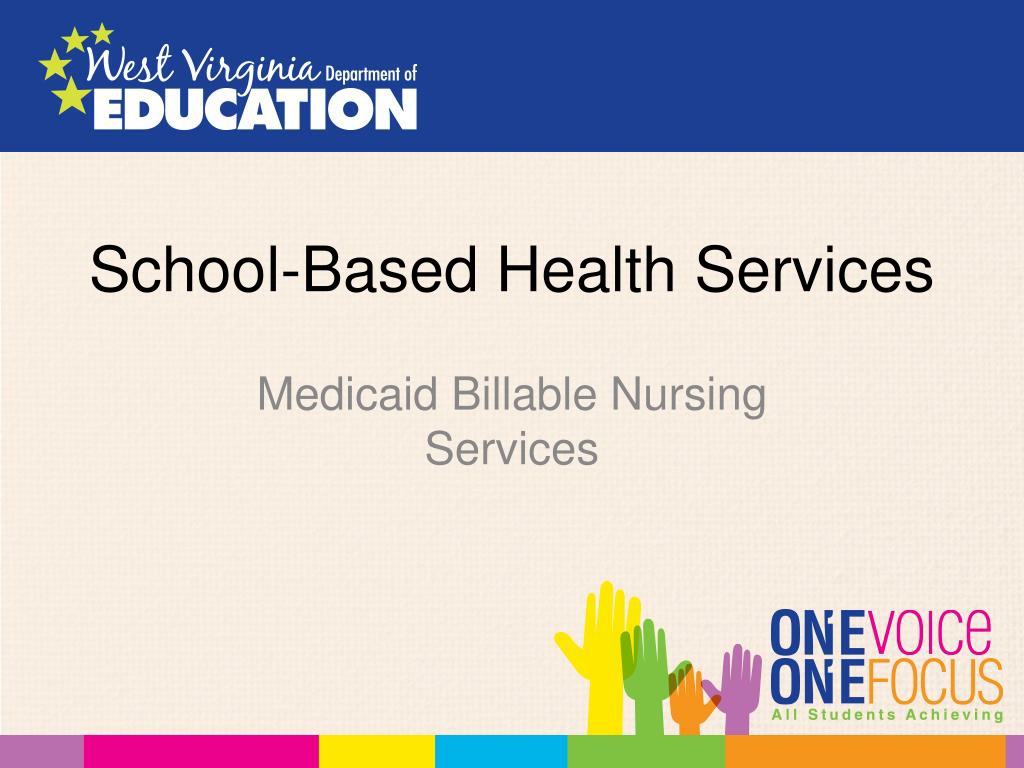 West Virginia Department of EDUCATION

School-Based Health Services

Medicaid Billable Nursing Services

ONE VOICE
ONE FOCUS
All Students Achieving